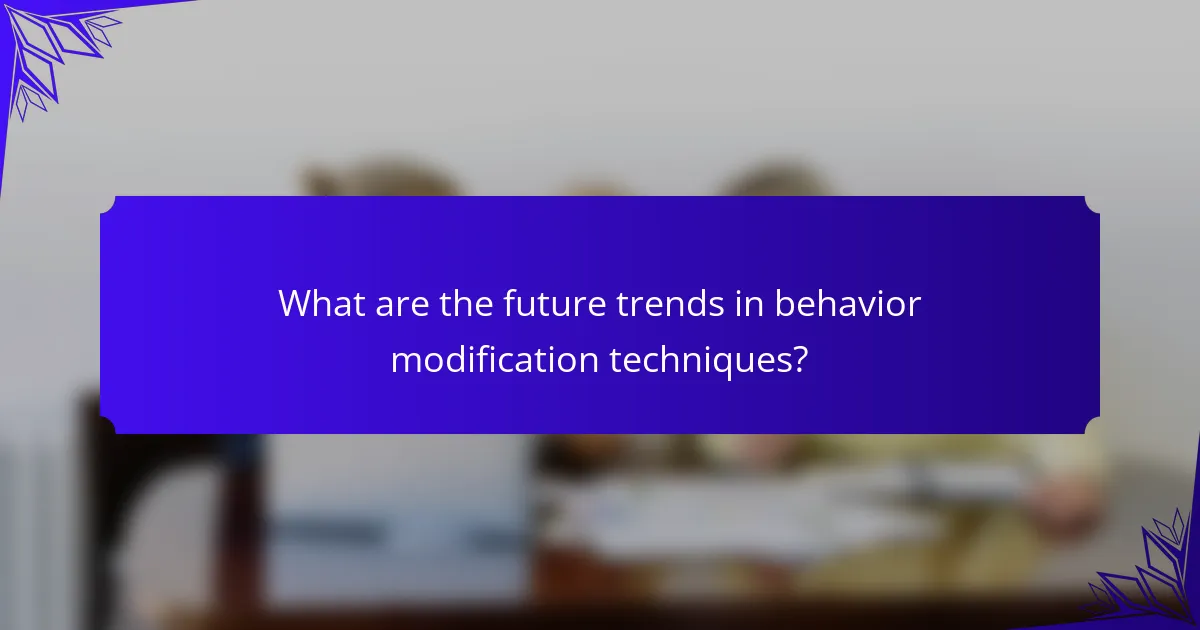 What are the future trends in behavior modification techniques?